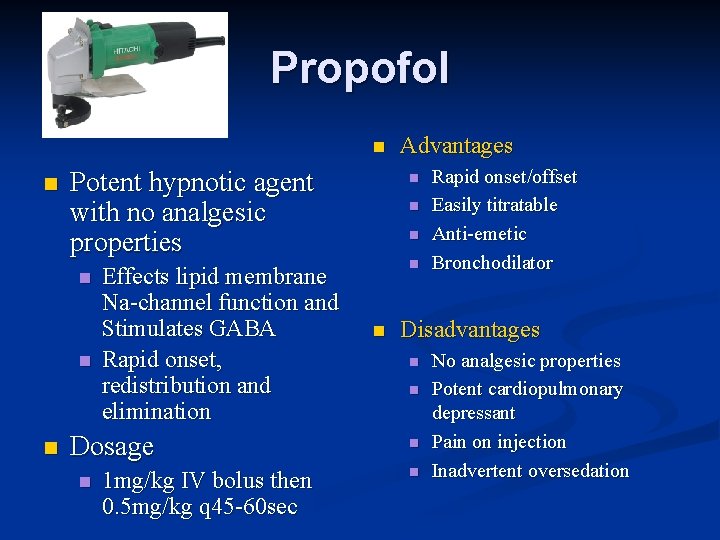 HITACHI

Propofol

Potent hypnotic agent with no analgesic properties

Effects lipid membrane Na-channel function and Stimulates GABA

Rapid onset, redistribution and elimination

Dosage

1mg/kg IV bolus then 0.5mg/kg q45-60sec

Advantages

Rapid onset/offset

Easily titratable

Anti-emetic

Bronchodilator

Disadvantages

No analgesic properties

Potent cardiopulmonary depressant

Pain on injection

Inadvertent oversedation